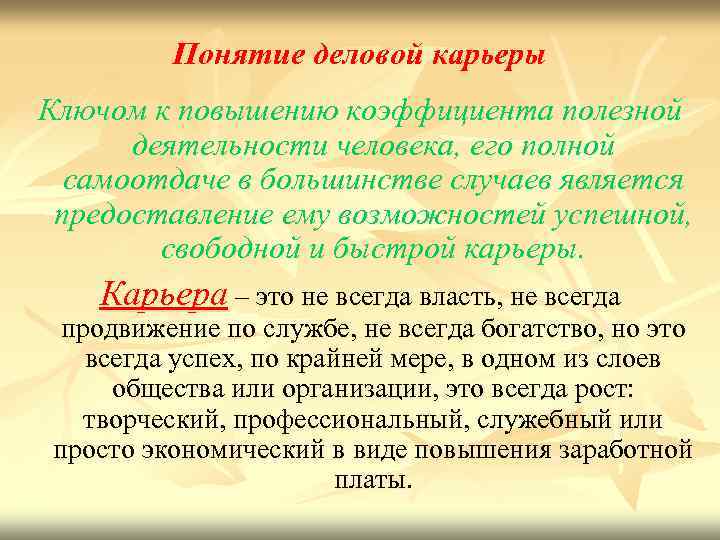 Понятие деловой карьеры

Ключом к повышению коэффициента полезной деятельности человека, его полной самоотдаче в большинстве случаев является предоставление ему возможностей успешной, свободной и быстрой карьеры.

Карьера – это не всегда власть, не всегда продвижение по службе, не всегда богатство, но это всегда успех, по крайней мере, в одном из слоев общества или организации, это всегда рост: творческий, профессиональный, служебный или просто экономический в виде повышения заработной платы.